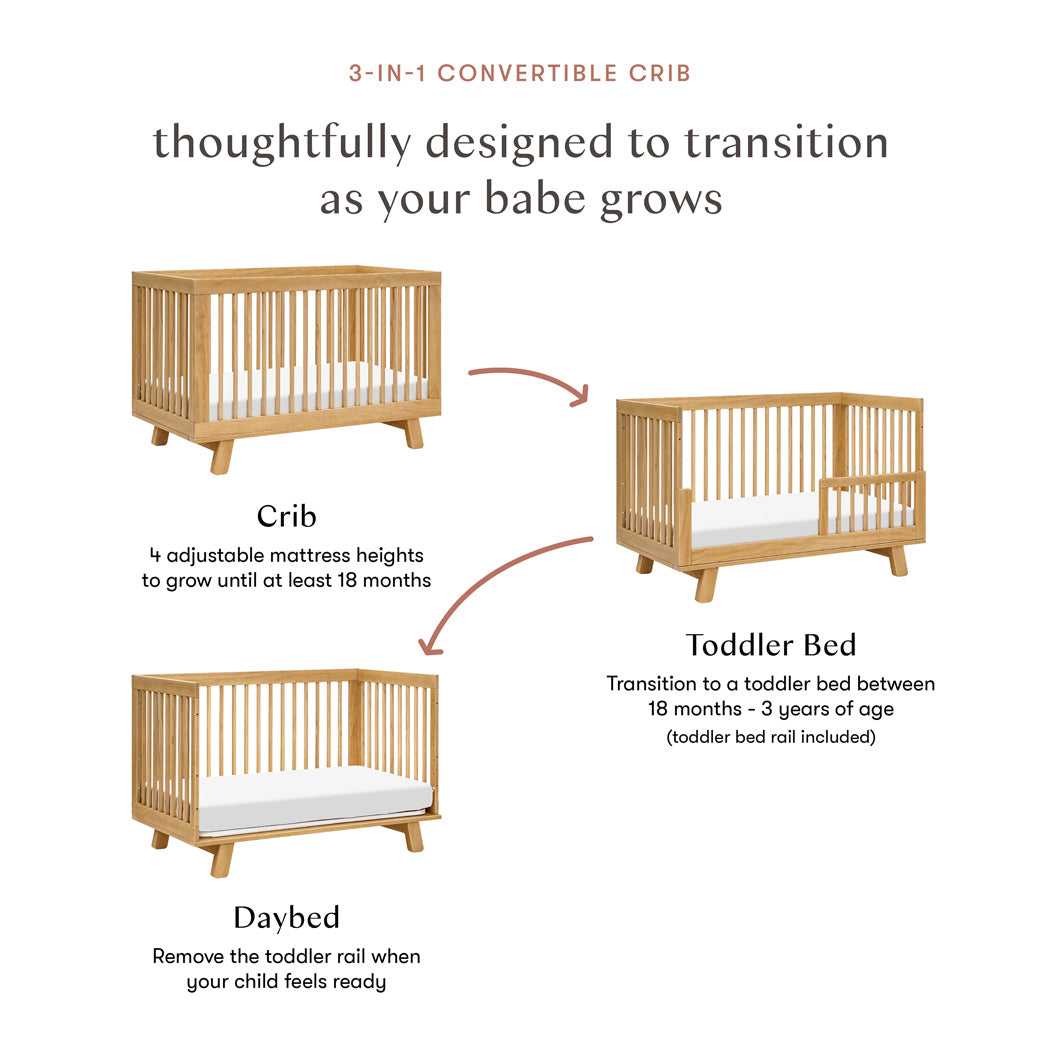 3-IN-1 CONVERTIBLE CRIB

thoughtfully designed to transition as your babe grows

Crib

4 adjustable mattress heights to grow until at least 18 months

Toddler Bed

Transition to a toddler bed between 18 months - 3 years of age

(toddler bed rail included)

Daybed

Remove the toddler rail when your child feels ready